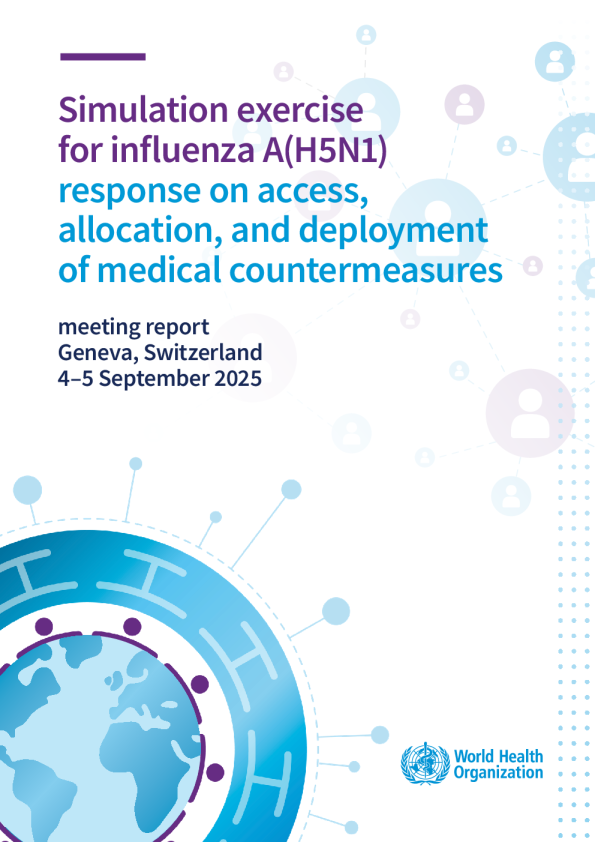 Simulation exercise for influenza A(H5N1) response on access, allocation, and deployment of medical countermeasures

meeting report
Geneva, Switzerland
4–5 September 2025

World Health Organization